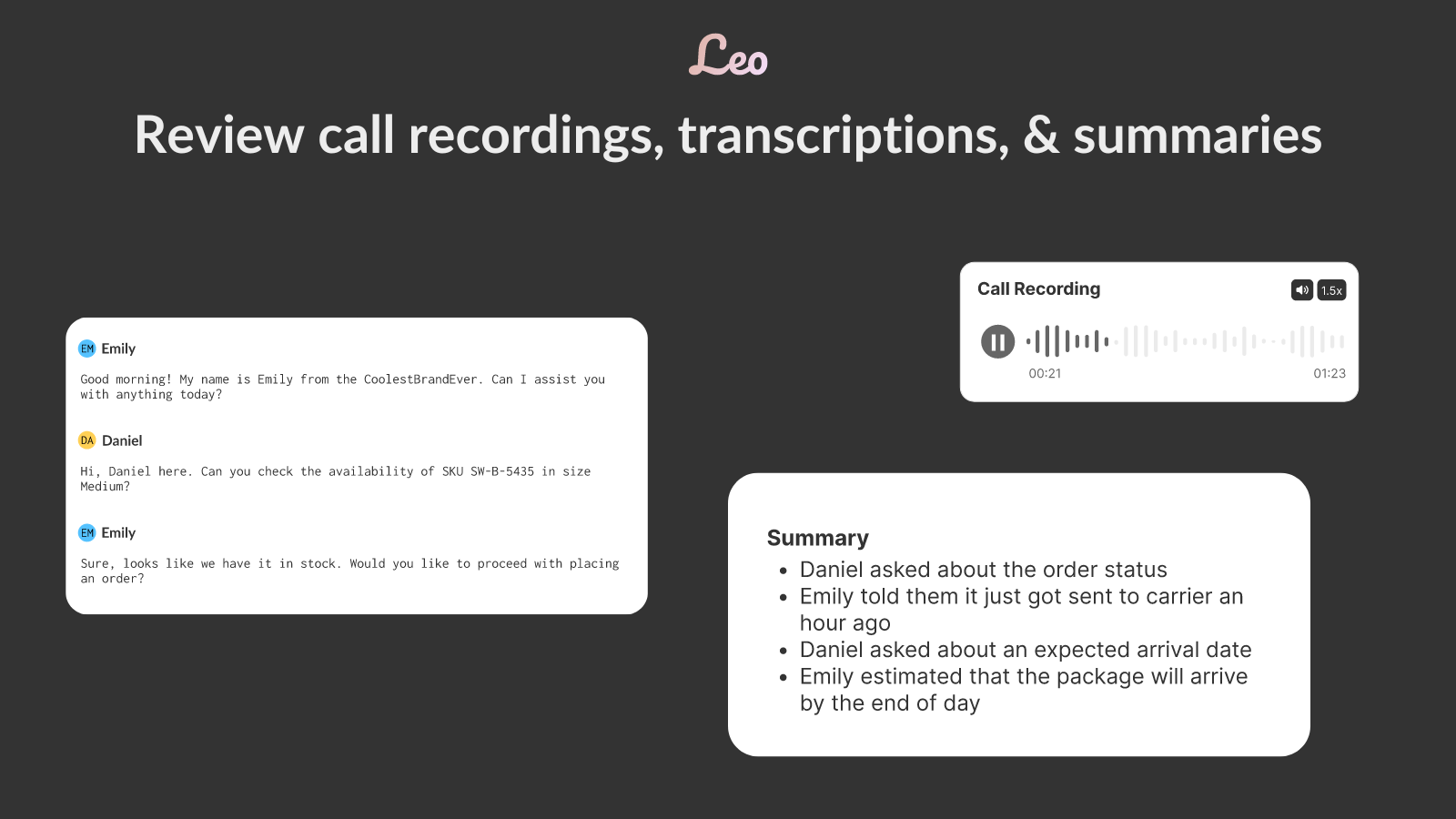 Leo

Review call recordings, transcriptions, & summaries

EM Emily

Good morning! My name is Emily from the CoolestBrandEver. Can I assist you with anything today?

DA Daniel

Hi, Daniel here. Can you check the availability of SKU SW-B-5435 in size Medium?

EM Emily

Sure, looks like we have it in stock. Would you like to proceed with placing an order?

Call Recording

1.5x

00:21

01:23

Summary

- Daniel asked about the order status
- Emily told them it just got sent to carrier an hour ago
- Daniel asked about an expected arrival date
- Emily estimated that the package will arrive by the end of day